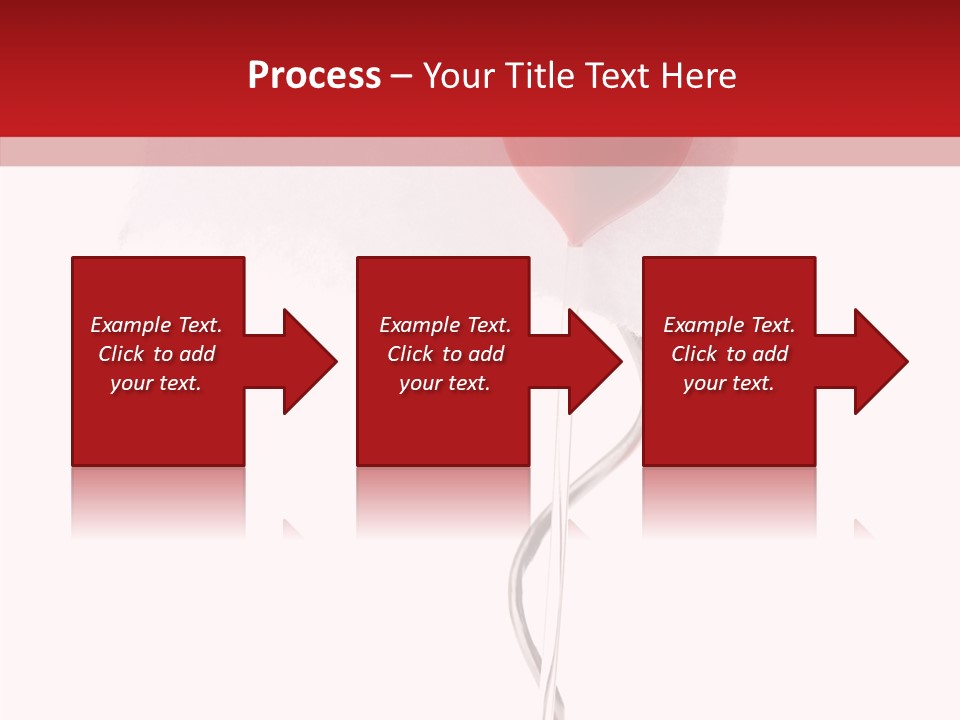 Process – Your Title Text Here

Example Text. Click to add your text.

Example Text. Click to add your text.

Example Text. Click to add your text.